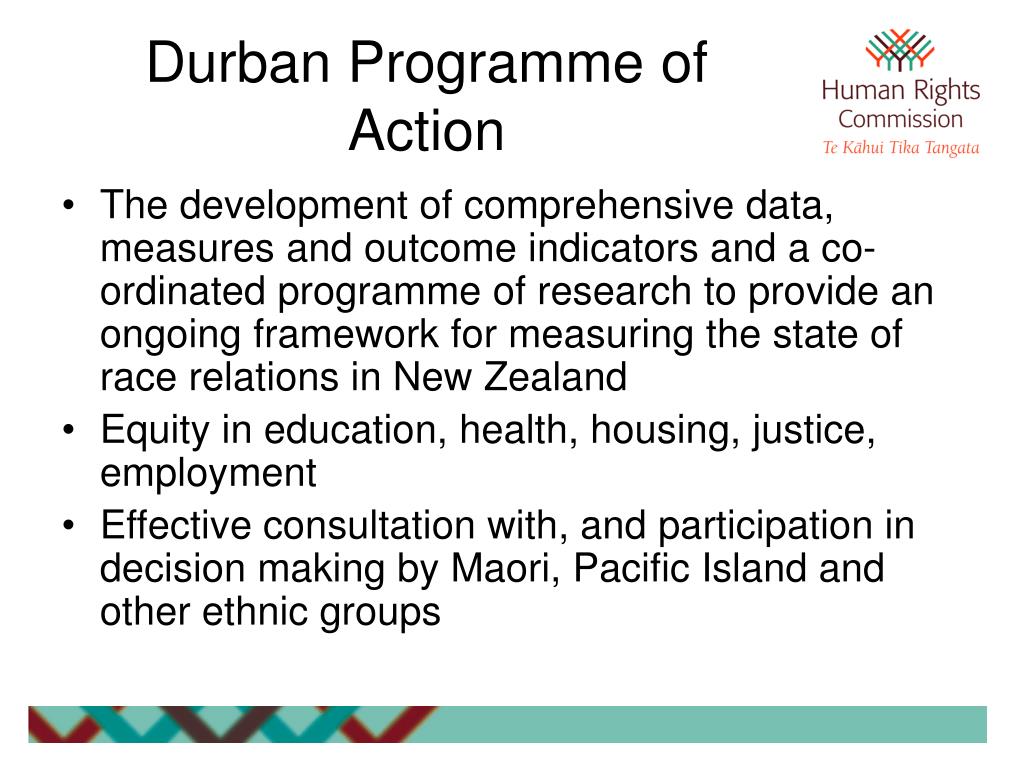 Durban Programme of Action

Human Rights Commission
Te Kāhui Tika Tangata

• The development of comprehensive data, measures and outcome indicators and a co-ordinated programme of research to provide an ongoing framework for measuring the state of race relations in New Zealand
• Equity in education, health, housing, justice, employment
• Effective consultation with, and participation in decision making by Maori, Pacific Island and other ethnic groups